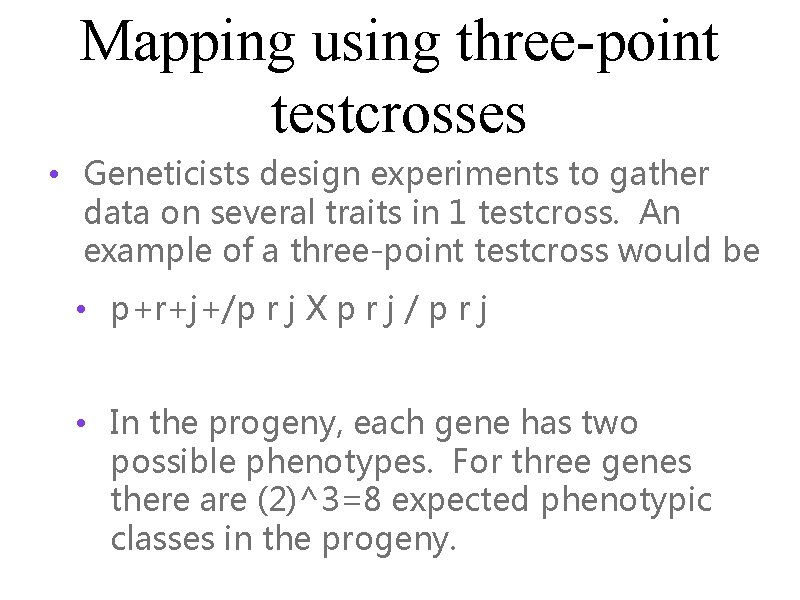 Mapping using three-point testcrosses

• Geneticists design experiments to gather data on several traits in 1 testcross. An example of a three-point testcross would be

• p+r+j+/p r j X p r j / p r j

• In the progeny, each gene has two possible phenotypes. For three genes there are (2)^3=8 expected phenotypic classes in the progeny.